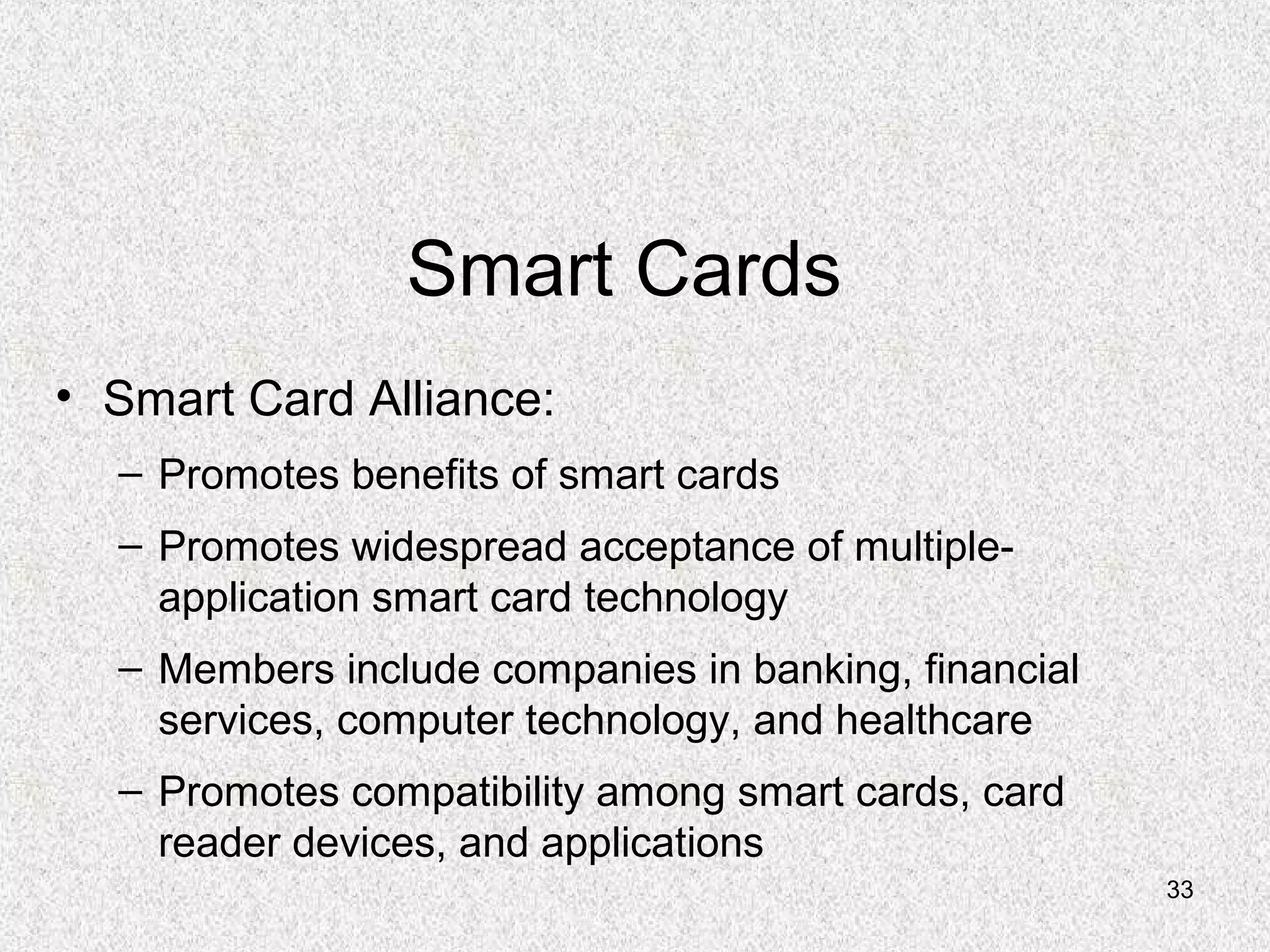 Smart Cards

• Smart Card Alliance:
 – Promotes benefits of smart cards
 – Promotes widespread acceptance of multiple-application smart card technology
 – Members include companies in banking, financial services, computer technology, and healthcare
 – Promotes compatibility among smart cards, card reader devices, and applications

33